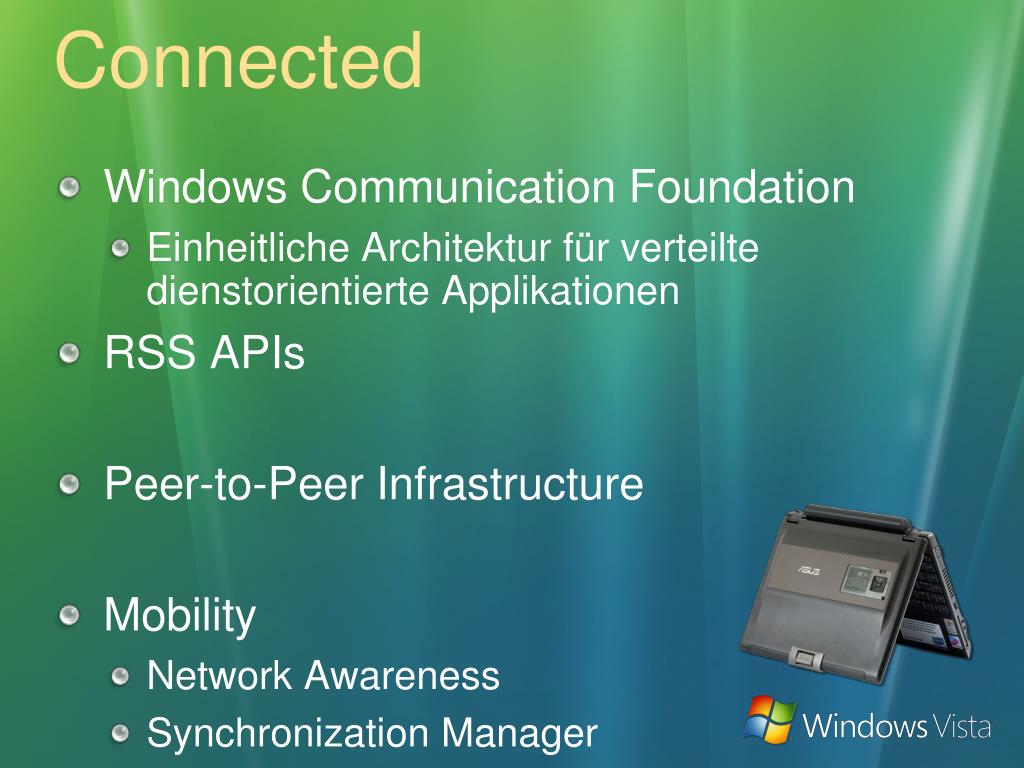 Connected

Windows Communication Foundation

Einheitliche Architektur für verteilte dienstorientierte Applikationen

RSS APIs

Peer-to-Peer Infrastructure

Mobility

Network Awareness

Synchronization Manager

ASUS

Windows Vista